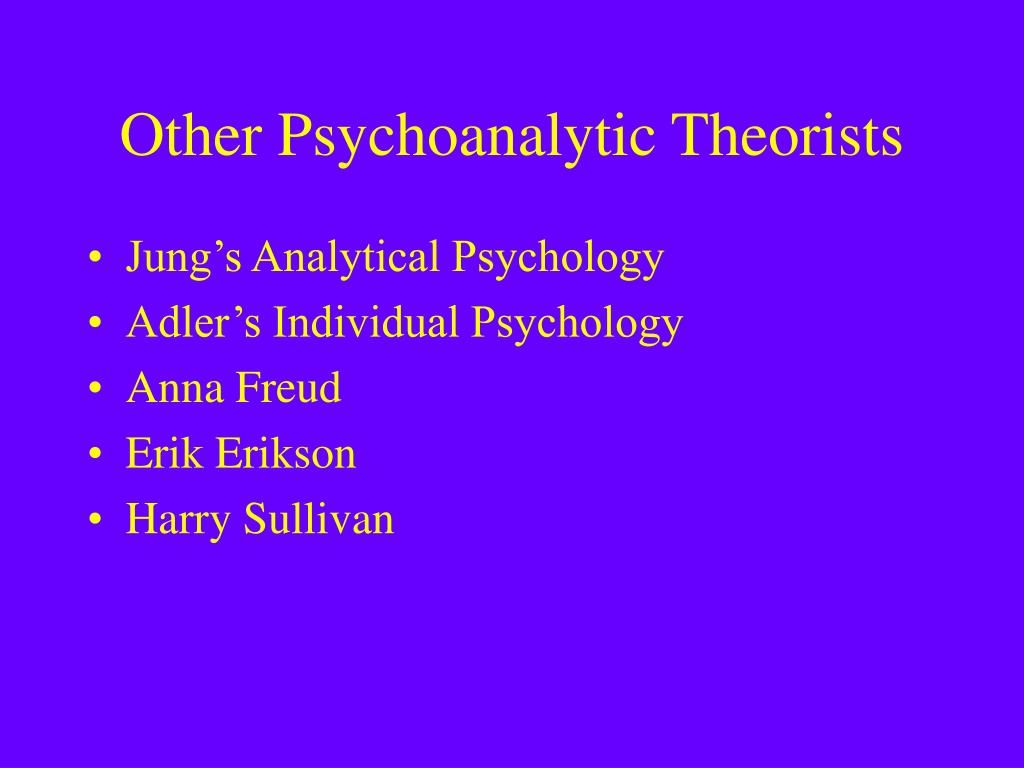 Other Psychoanalytic Theorists

• Jung’s Analytical Psychology
• Adler’s Individual Psychology
• Anna Freud
• Erik Erikson
• Harry Sullivan